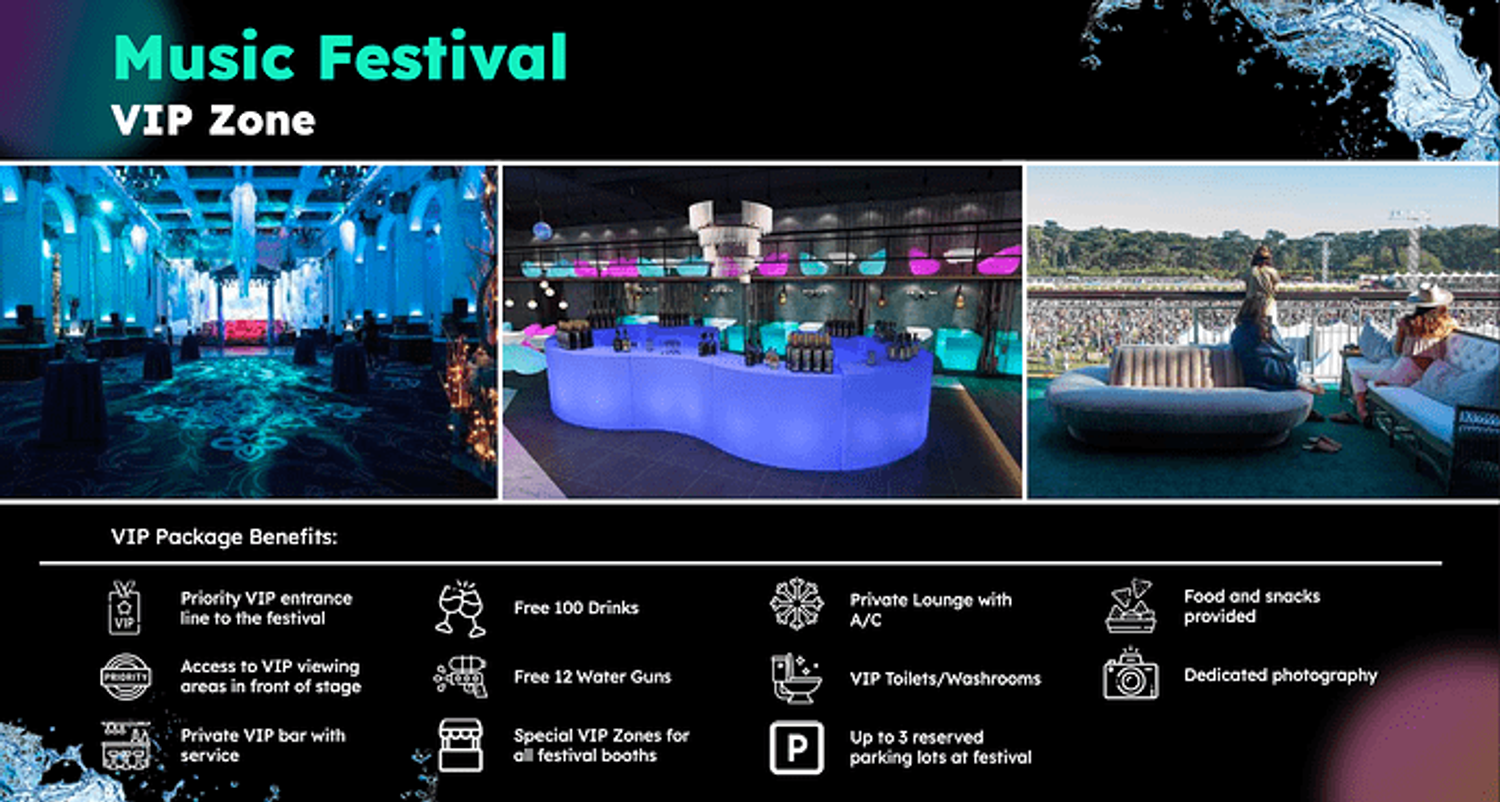 Music Festival
VIP Zone

VIP Package Benefits:

VIP

Priority VIP entrance line to the festival

PRIORITY

Access to VIP viewing areas in front of stage

Private VIP bar with service

Free 100 Drinks

Free 12 Water Guns

Special VIP Zones for all festival booths

Private Lounge with A/C

VIP Toilets/Washrooms

P

Up to 3 reserved parking lots at festival

Food and snacks provided

Dedicated photography